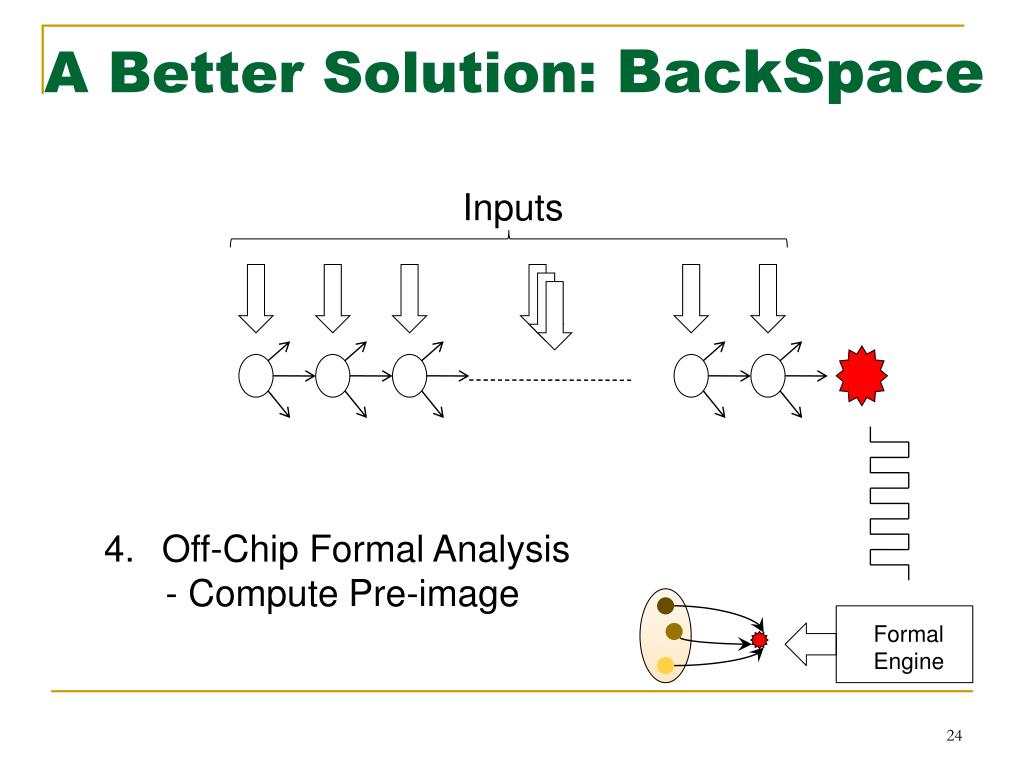 A Better Solution: BackSpace

Inputs

4. Off-Chip Formal Analysis
- Compute Pre-image

Formal Engine

24